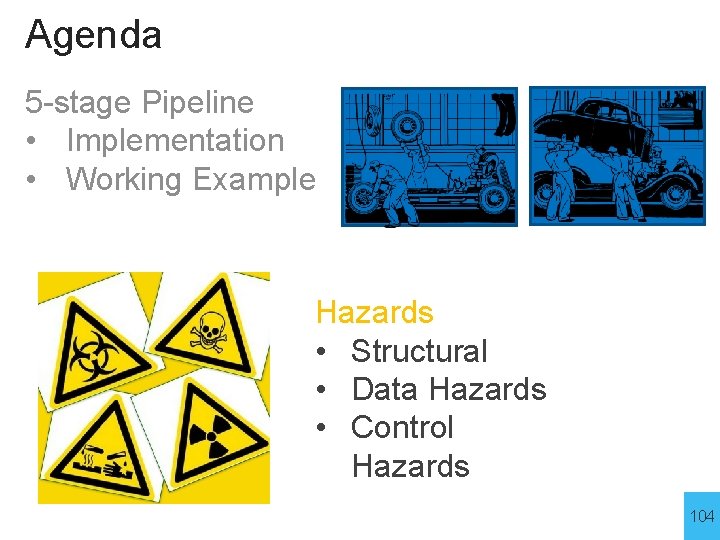 Agenda

5-stage Pipeline
• Implementation
• Working Example

Hazards
• Structural
• Data Hazards
• Control Hazards

104